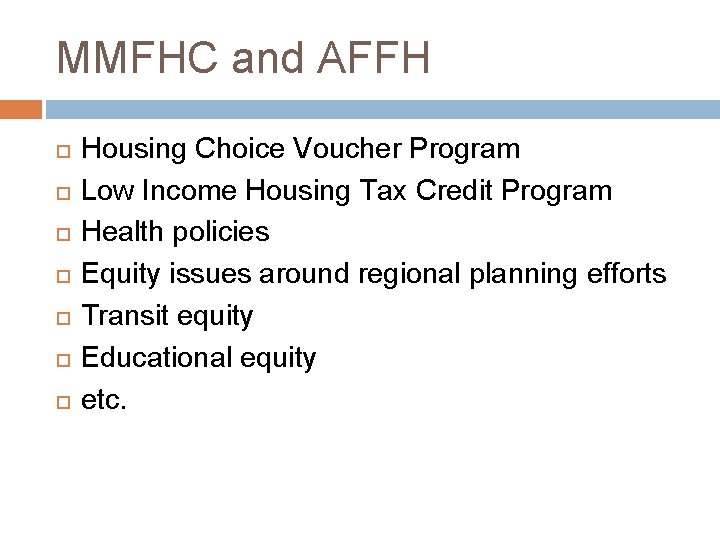 MMFHC and AFFH

- Housing Choice Voucher Program
- Low Income Housing Tax Credit Program
- Health policies
- Equity issues around regional planning efforts
- Transit equity
- Educational equity
- etc.